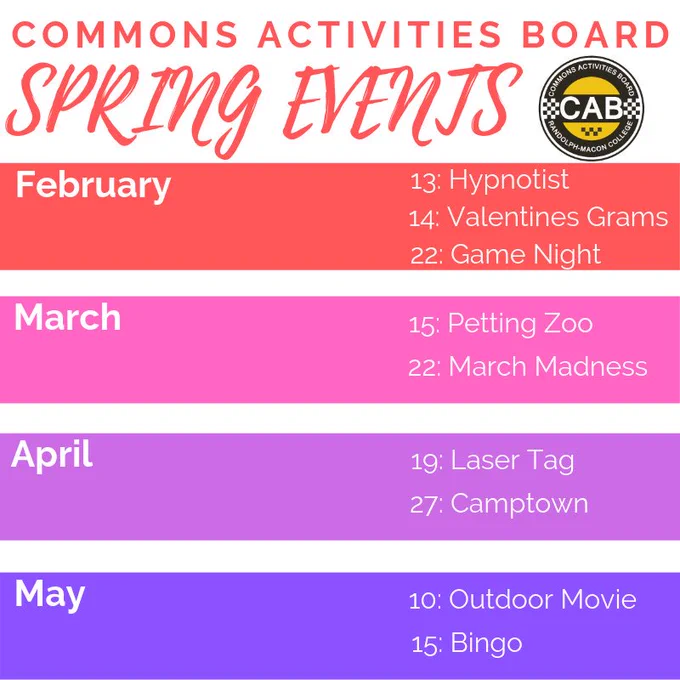 COMMONS ACTIVITIES BOARD
SPRING EVENTS

COMMONS ACTIVITIES BOARD
CAB
RANDOLPH-MACON COLLEGE

February
13: Hypnotist
14: Valentines Grams
22: Game Night

March
15: Petting Zoo
22: March Madness

April
19: Laser Tag
27: Camptown

May
10: Outdoor Movie
15: Bingo